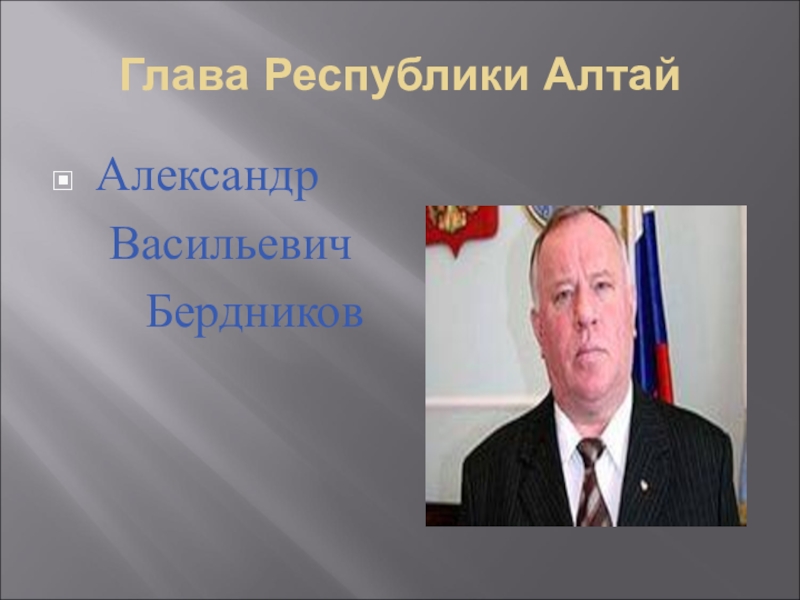 Глава Республики Алтай

Александр Васильевич Бердников